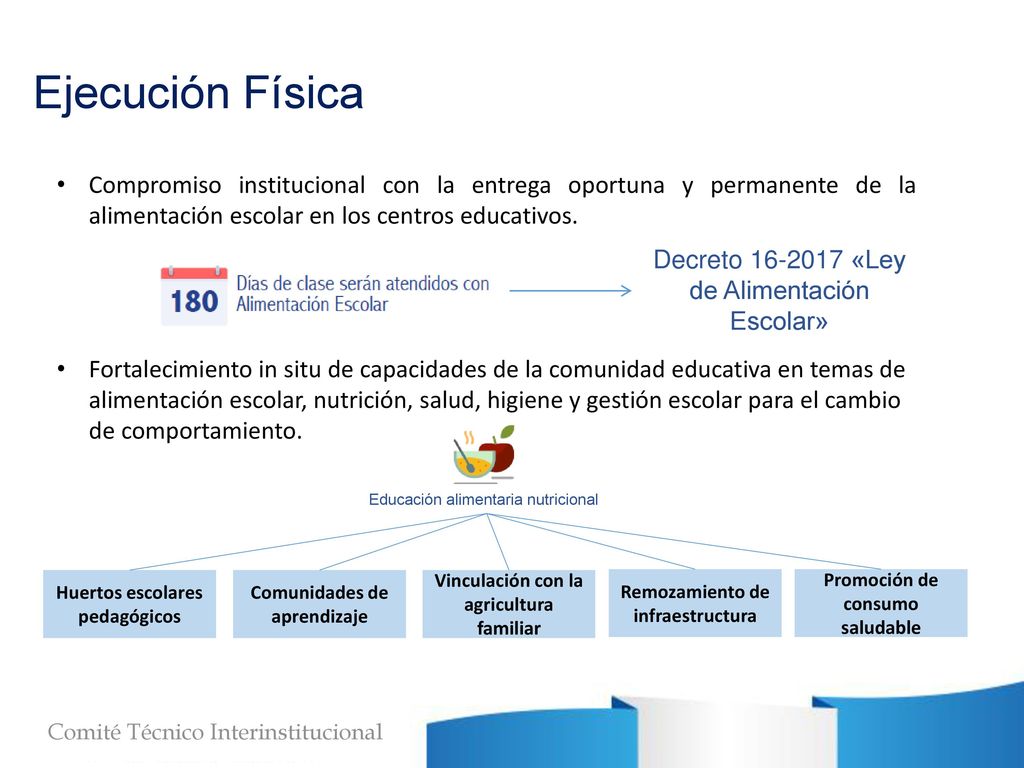 Ejecución Física

• Compromiso institucional con la entrega oportuna y permanente de la alimentación escolar en los centros educativos.

180 Días de clase serán atendidos con Alimentación Escolar

Decreto 16-2017 «Ley de Alimentación Escolar»

• Fortalecimiento in situ de capacidades de la comunidad educativa en temas de alimentación escolar, nutrición, salud, higiene y gestión escolar para el cambio de comportamiento.

Educación alimentaria nutricional

Huertos escolares pedagógicos

Comunidades de aprendizaje

Vinculación con la agricultura familiar

Remozamiento de infraestructura

Promoción de consumo saludable

Comité Técnico Interinstitucional